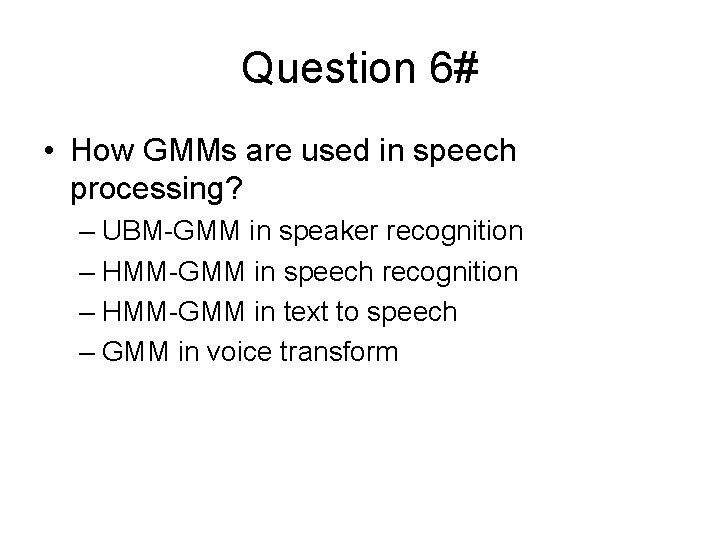 Question 6#

• How GMMs are used in speech processing?
– UBM-GMM in speaker recognition
– HMM-GMM in speech recognition
– HMM-GMM in text to speech
– GMM in voice transform